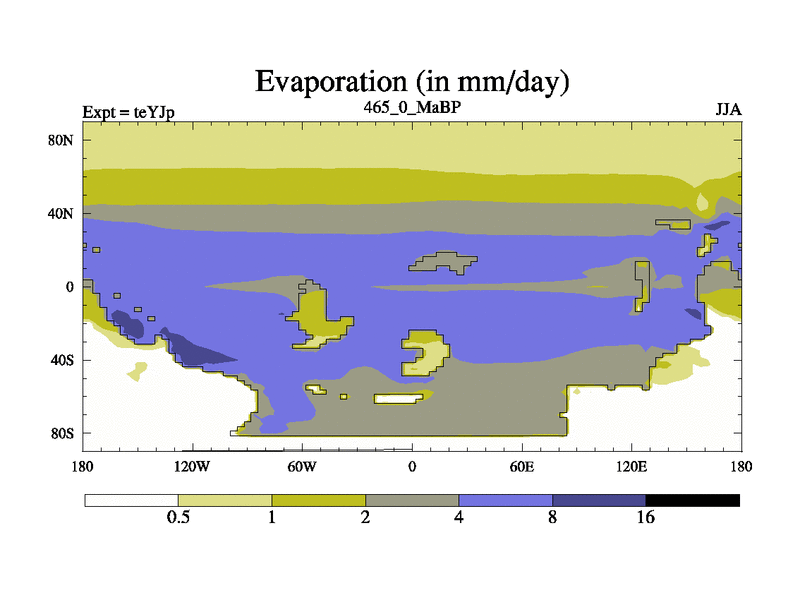 Evaporation (in mm/day)

Expt = teYJp

465_0_MaBP

JJA

80N
40N
0
40S
80S

180
120W
60W
0
60E
120E
180

0.5
1
2
4
8
16